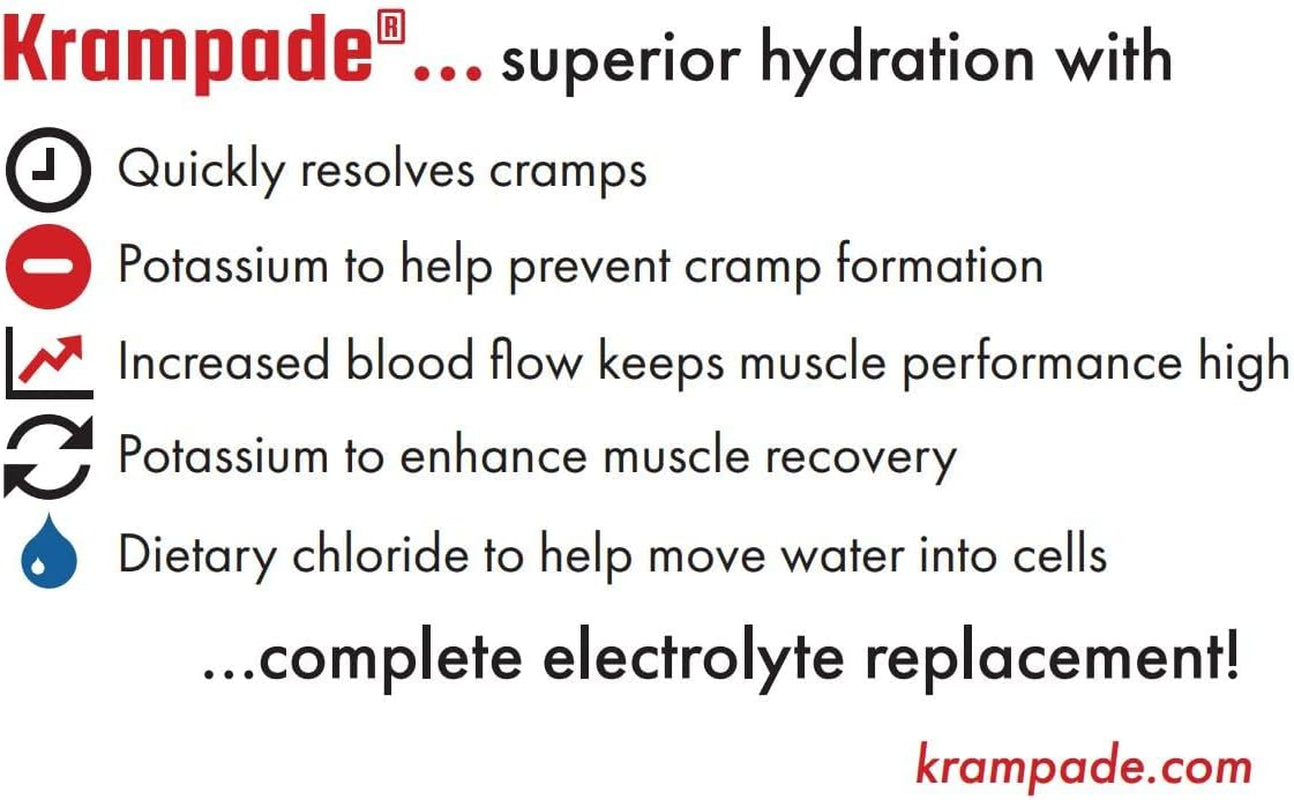 Krampade®... superior hydration with

Quickly resolves cramps

Potassium to help prevent cramp formation

Increased blood flow keeps muscle performance high

Potassium to enhance muscle recovery

Dietary chloride to help move water into cells

...complete electrolyte replacement!

krampade.com